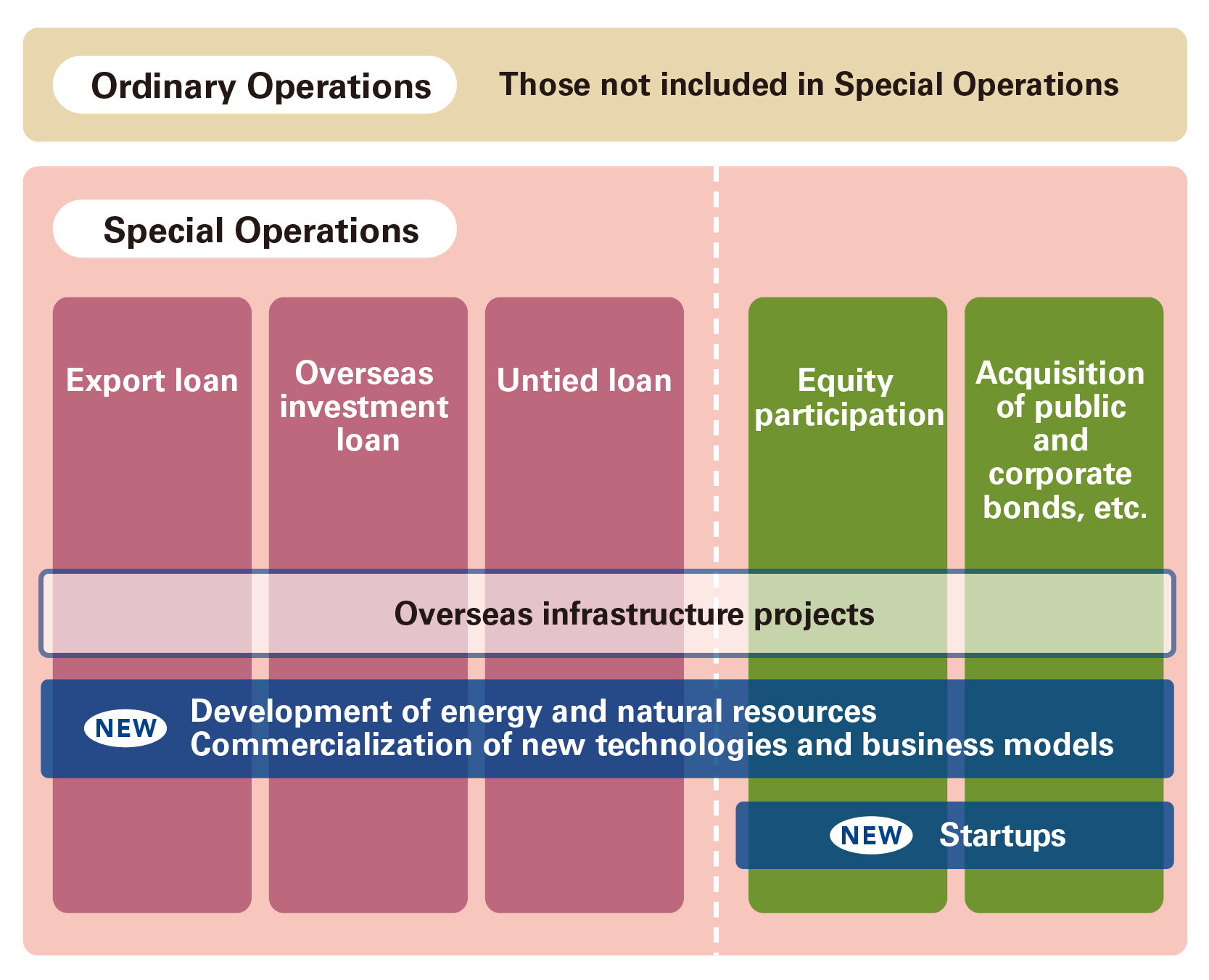 Ordinary Operations

Those not included in Special Operations

Special Operations

Export loan

Overseas investment loan

Untied loan

Equity participation

Acquisition of public and corporate bonds, etc.

Overseas infrastructure projects

NEW

Development of energy and natural resources
Commercialization of new technologies and business models

NEW

Startups